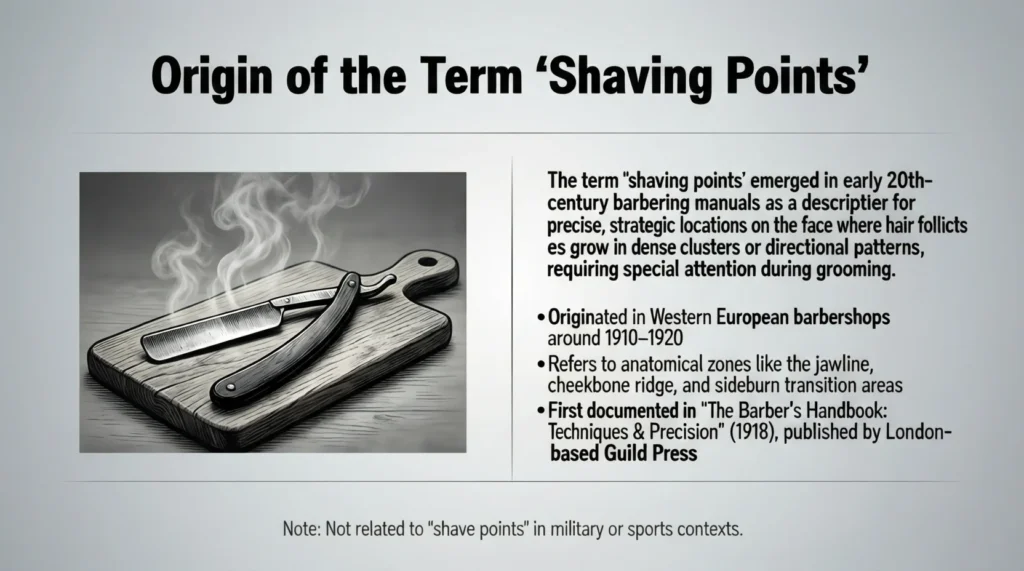 Origin of the Term 'Shaving Points'

The term "shaving points' emerged in early 20th-century barbering manuals as a descriptier for precise, strategic locations on the face where hair follicts es grow in dense clusters or directional patterns, requiring special attention during grooming.

• Originated in Western European barbershops around 1910–1920

• Refers to anatomical zones like the jawline, cheekbone ridge, and sideburn transition areas

• First documented in "The Barber's Handbook: Techniques & Precision" (1918), published by London-based Guild Press

Note: Not related to "shave points" in military or sports contexts.